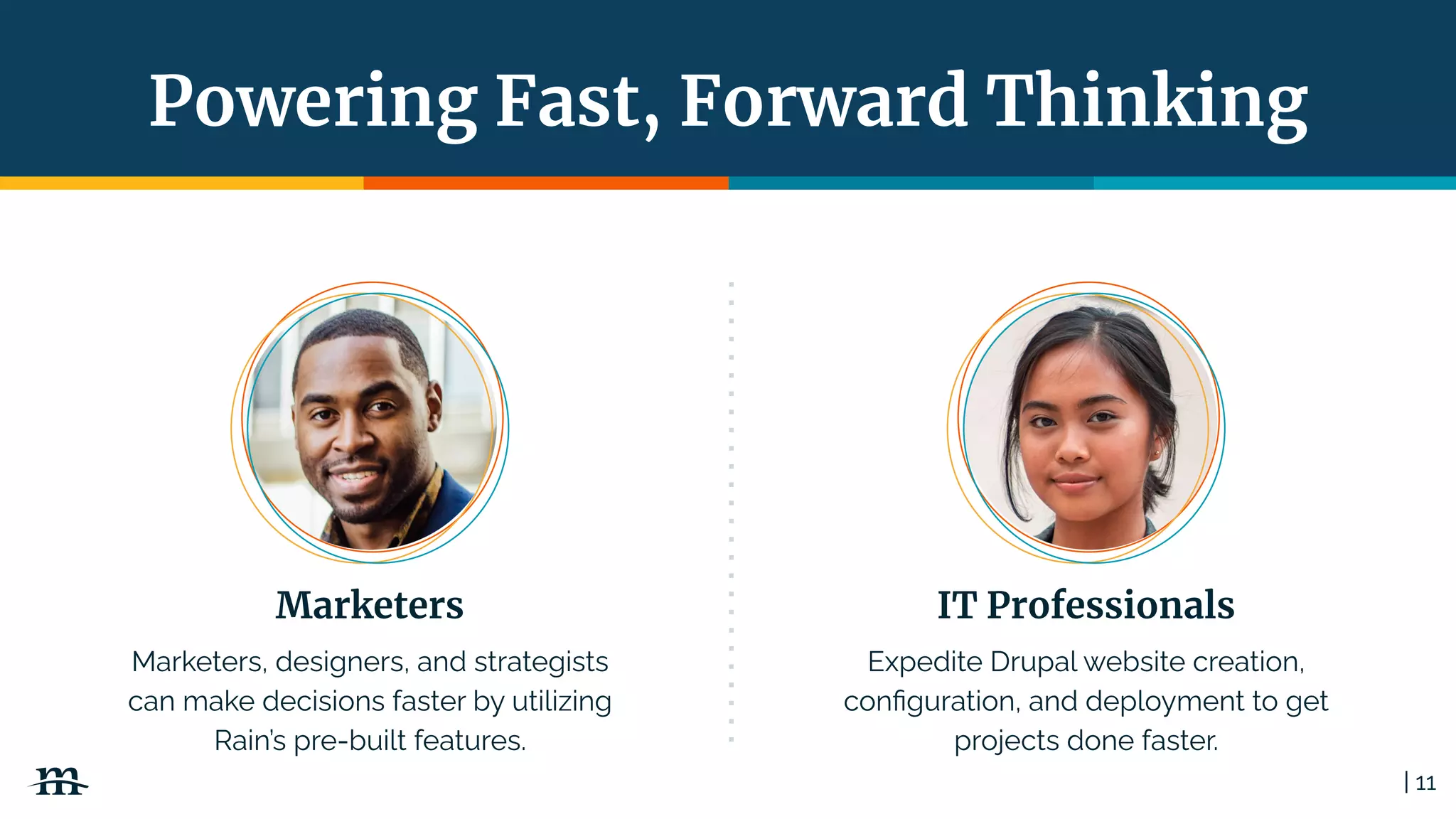 Powering Fast, Forward Thinking

Marketers

Marketers, designers, and strategists can make decisions faster by utilizing Rain's pre-built features.

IT Professionals

Expedite Drupal website creation, configuration, and deployment to get projects done faster.

m

| 11